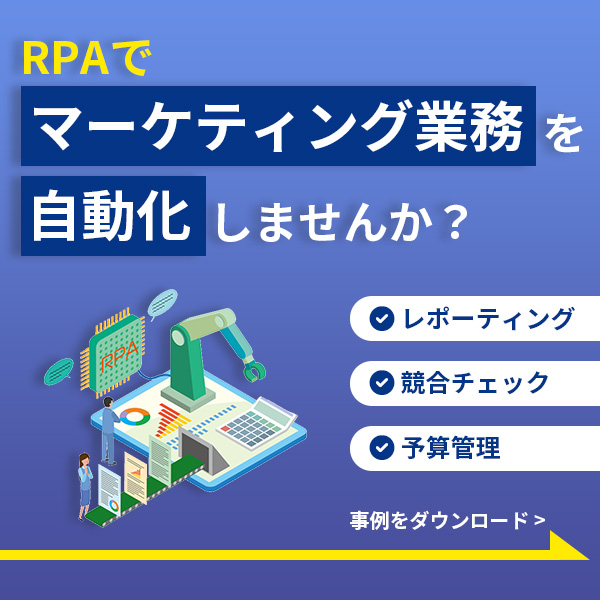 RPAで
マーケティング業務を
自動化しませんか？

RPA

レポーティング
競合チェック
予算管理

事例をダウンロード >